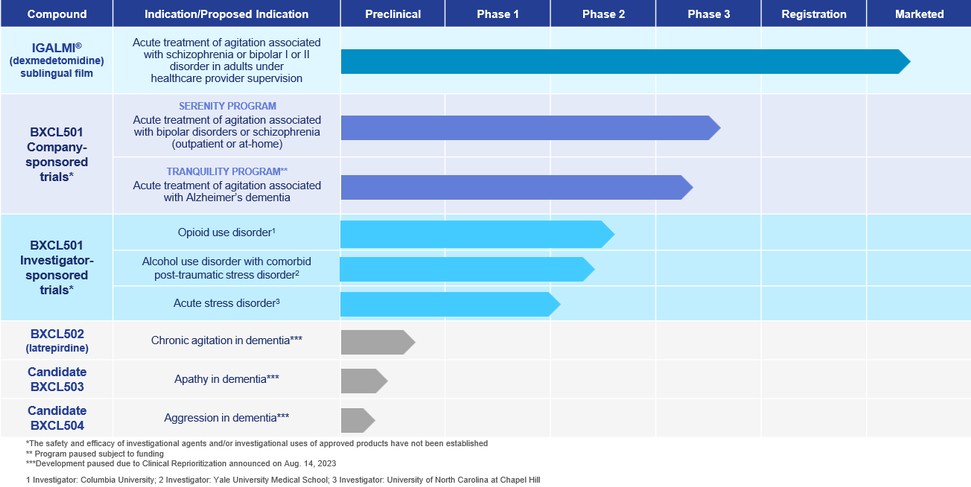 | Compound | Indication/Proposed Indication | Preclinical | Phase 1 | Phase 2 | Phase 3 | Registration | Marketed |
|---|---|---|---|---|---|---|---|
| IGALMI® (dexmedetomidine) sublingual film | Acute treatment of agitation associated with schizophrenia or bipolar I or II disorder in adults under healthcare provider supervision | | | | | | |
| BXCL501 Company-sponsored trials* | SERENITY PROGRAM Acute treatment of agitation associated with bipolar disorders or schizophrenia (outpatient or at-home) | | | | | | |
| | TRANQUILITY PROGRAM** Acute treatment of agitation associated with Alzheimer's dementia | | | | | | |
| BXCL501 Investigator-sponsored trials* | Opioid use disorder$^1$ | | | | | | |
| | Alcohol use disorder with comorbid post-traumatic stress disorder$^2$ | | | | | | |
| | Acute stress disorder$^3$ | | | | | | |
| BXCL502 (latrepirdine) | Chronic agitation in dementia*** | | | | | | |
| Candidate BXCL503 | Apathy in dementia*** | | | | | | |
| Candidate BXCL504 | Aggression in dementia*** | | | | | | |

*The safety and efficacy of investigational agents and/or investigational uses of approved products have not been established
** Program paused subject to funding
***Development paused due to Clinical Reprioritization announced on Aug. 14, 2023

1 Investigator: Columbia University; 2 Investigator: Yale University Medical School; 3 Investigator: University of North Carolina at Chapel Hill